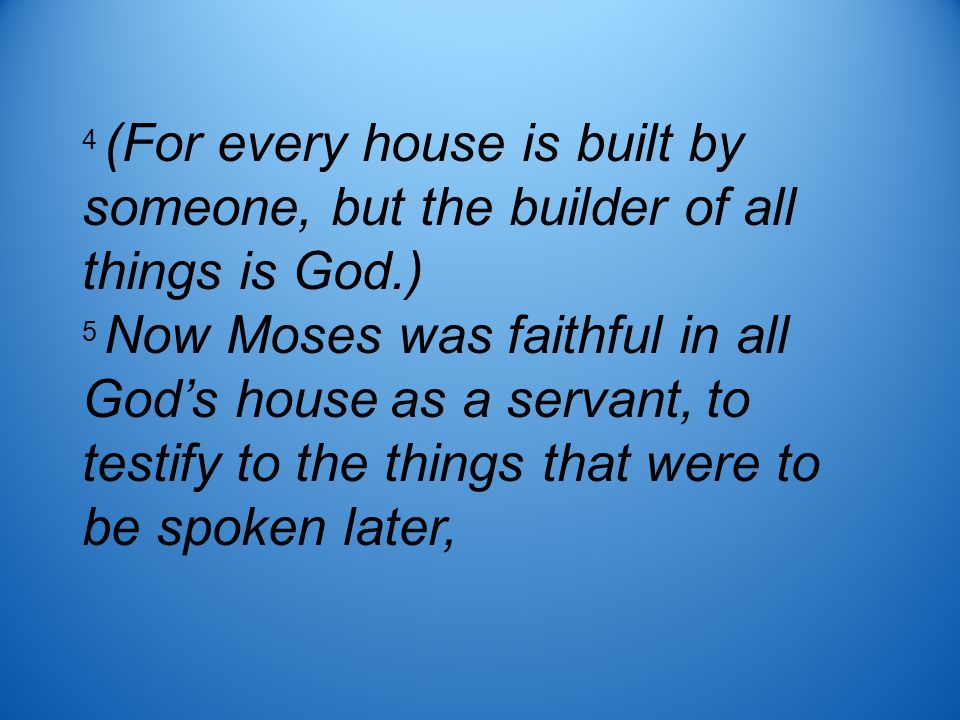 4 (For every house is built by someone, but the builder of all things is God.)
5 Now Moses was faithful in all God’s house as a servant, to testify to the things that were to be spoken later,